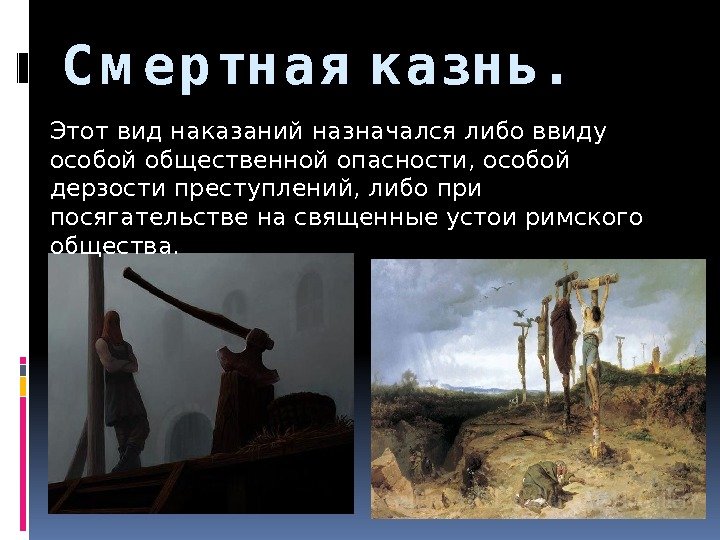 Смертная казнь.

Этот вид наказаний назначался либо ввиду особой общественной опасности, особой дерзости преступлений, либо при посягательстве на священные устои римского общества.